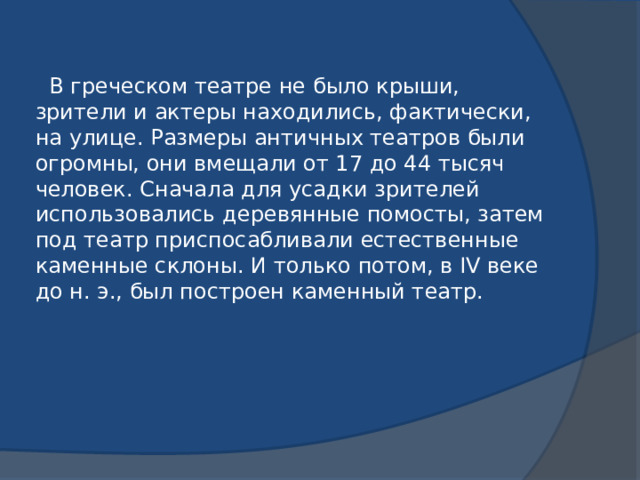 В греческом театре не было крыши, зрители и актеры находились, фактически, на улице. Размеры античных театров были огромны, они вмещали от 17 до 44 тысяч человек. Сначала для усадки зрителей использовались деревянные помосты, затем под театр приспосабливали естественные каменные склоны. И только потом, в IV веке до н. э., был построен каменный театр.